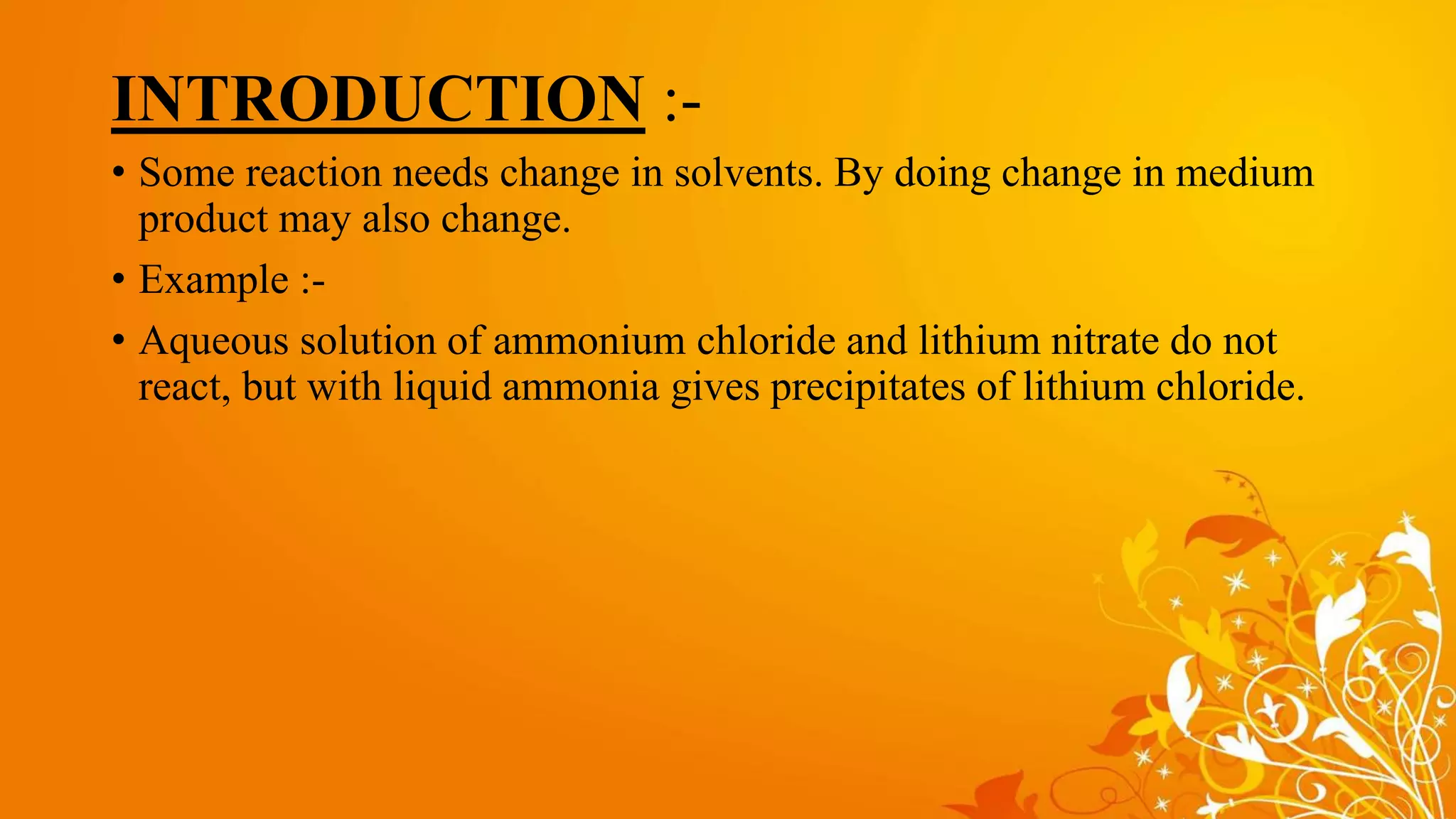 INTRODUCTION :-

• Some reaction needs change in solvents. By doing change in medium product may also change.

• Example :-

• Aqueous solution of ammonium chloride and lithium nitrate do not react, but with liquid ammonia gives precipitates of lithium chloride.